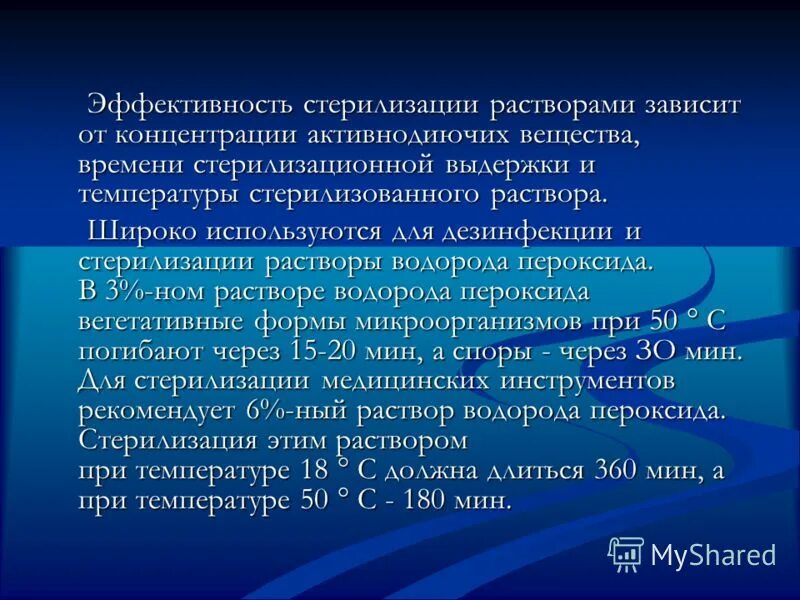 Эффективность стерилизации растворами зависит от концентрации активнодиючих вещества, времени стерилизационной выдержки и температуры стерилизованного раствора.

Широко используются для дезинфекции и стерилизации растворы водорода пероксида. В 3%-ном растворе водорода пероксида вегетативные формы микроорганизмов при 50 ° С погибают через 15-20 мин, а споры - через ЗО мин. Для стерилизации медицинских инструментов рекомендует 6%-ный раствор водорода пероксида. Стерилизация этим раствором при температуре 18 ° С должна длиться 360 мин, а при температуре 50 ° С - 180 мин.

MyShared